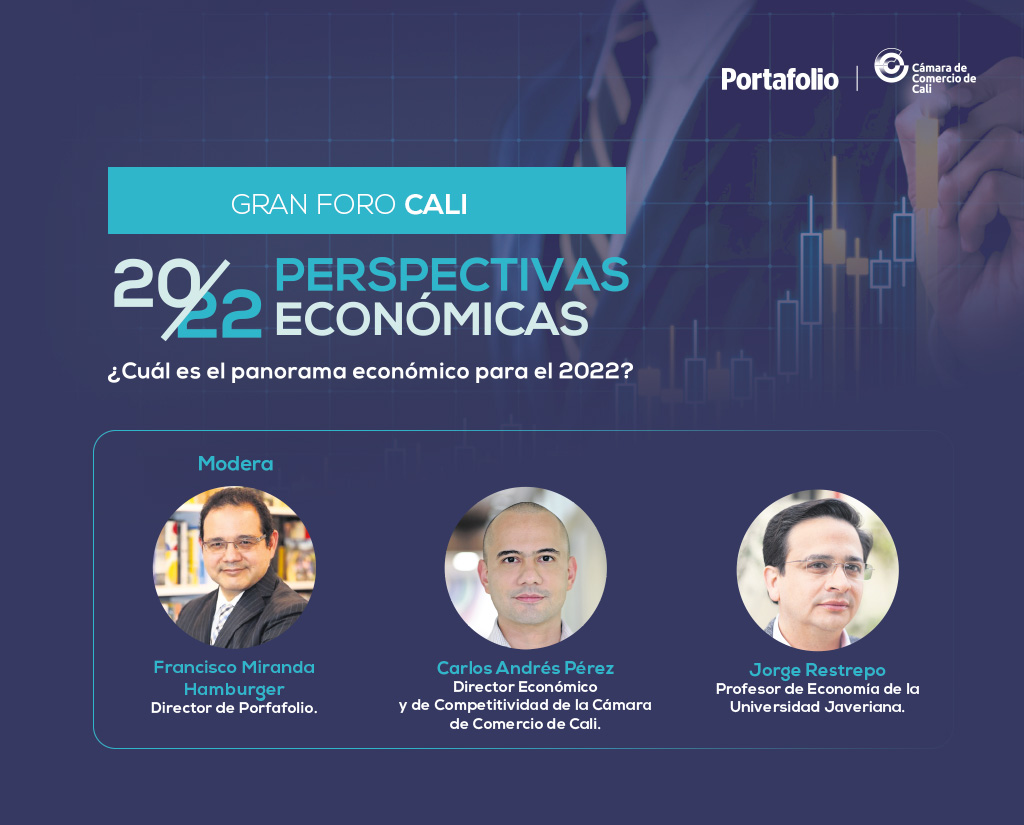 Portafolio | Cámara de Comercio de Cali

GRAN FORO CALI

20/22 PERSPECTIVAS ECONÓMICAS

¿Cuál es el panorama económico para el 2022?

Modera

Francisco Miranda Hamburger
Director de Porfafolio.

Carlos Andrés Pérez
Director Económico y de Competitividad de la Cámara de Comercio de Cali.

Jorge Restrepo
Profesor de Economía de la Universidad Javeriana.